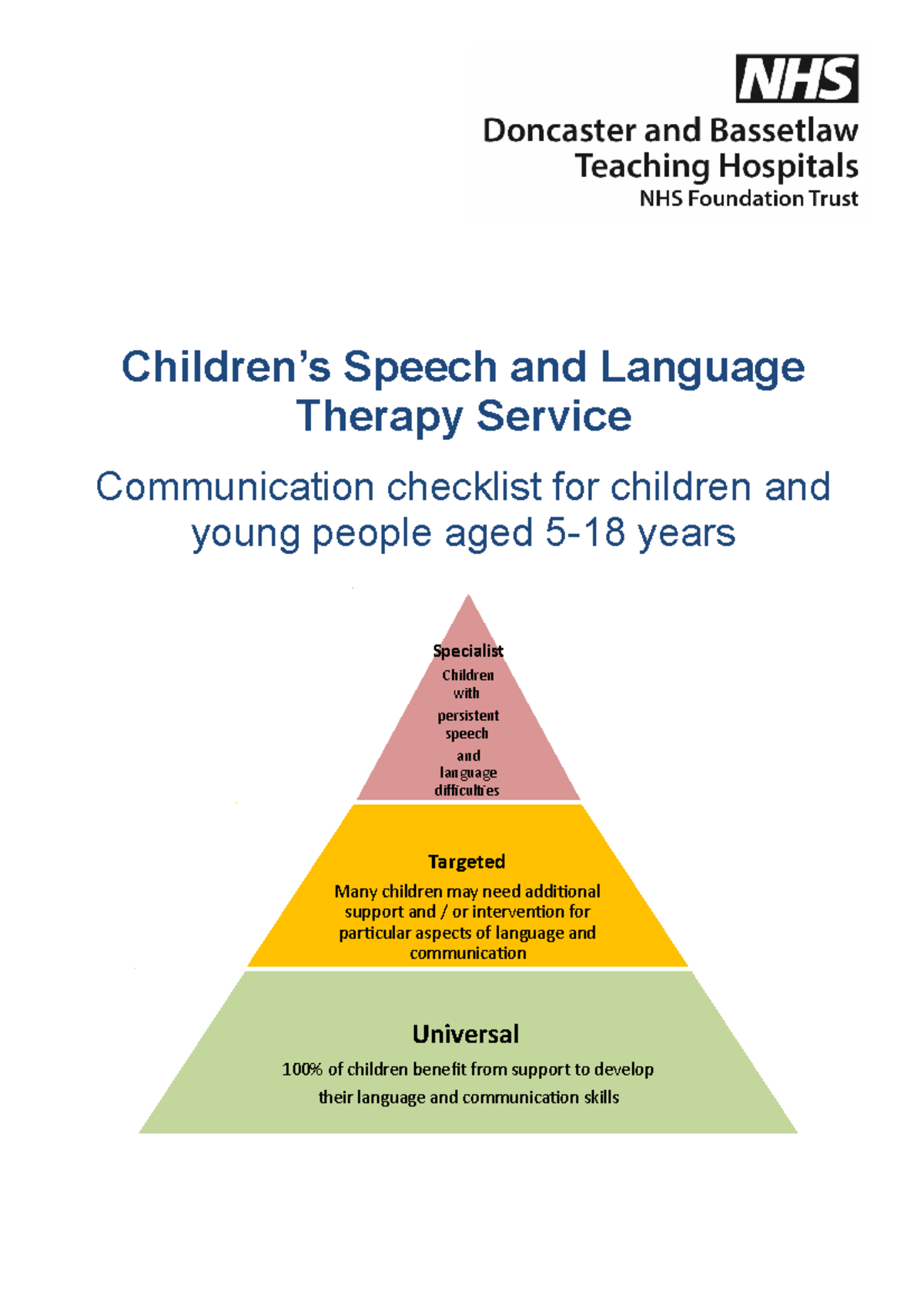 NHS
Doncaster and Bassetlaw Teaching Hospitals
NHS Foundation Trust

Children's Speech and Language Therapy Service

Communication checklist for children and young people aged 5-18 years

Specialist
Children with persistent speech and language difficulties

Targeted
Many children may need additional support and / or intervention for particular aspects of language and communication

Universal
100% of children benefit from support to develop their language and communication skills